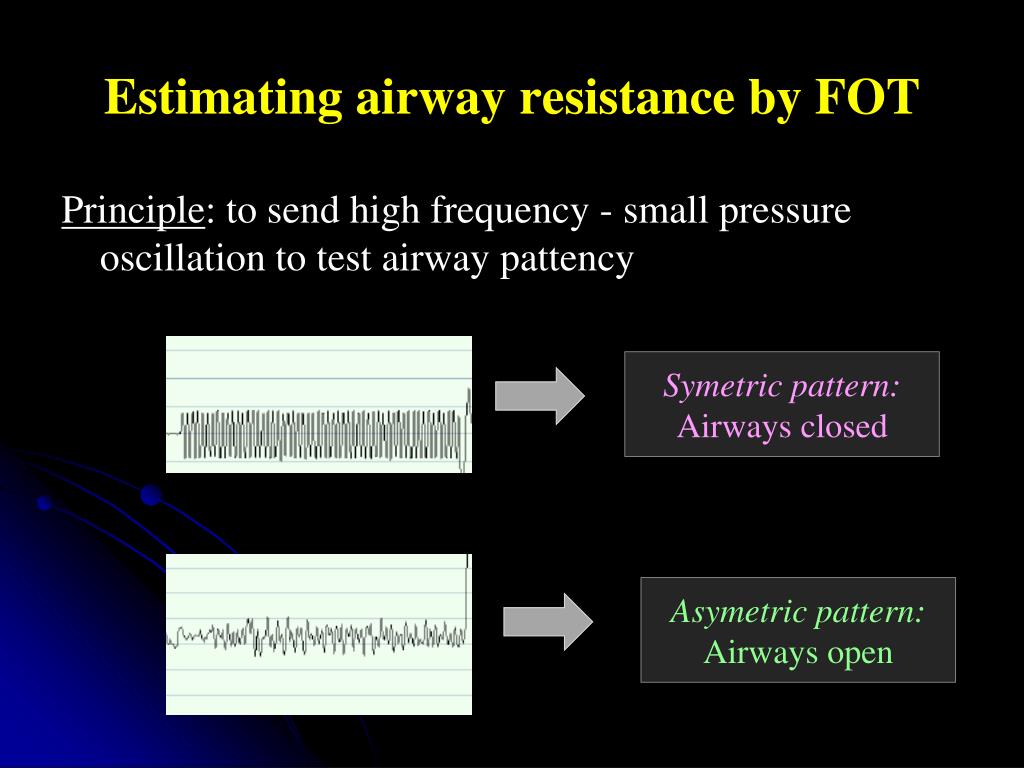 Estimating airway resistance by FOT

Principle: to send high frequency - small pressure oscillation to test airway pattency

Symetric pattern:
Airways closed

Asymetric pattern:
Airways open